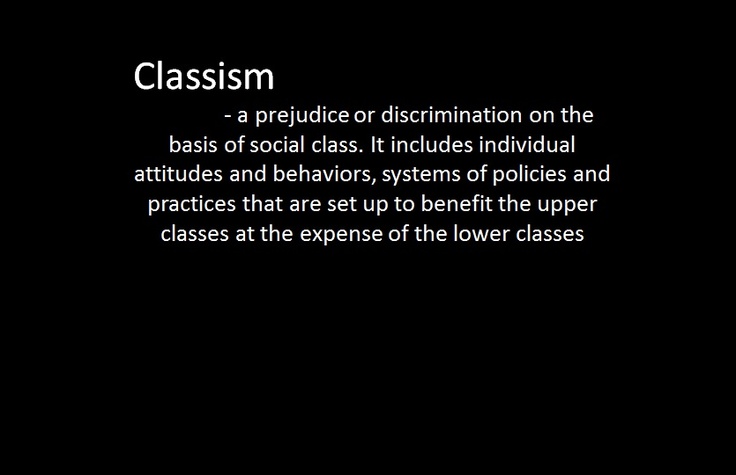 Classism

- a prejudice or discrimination on the basis of social class. It includes individual attitudes and behaviors, systems of policies and practices that are set up to benefit the upper classes at the expense of the lower classes